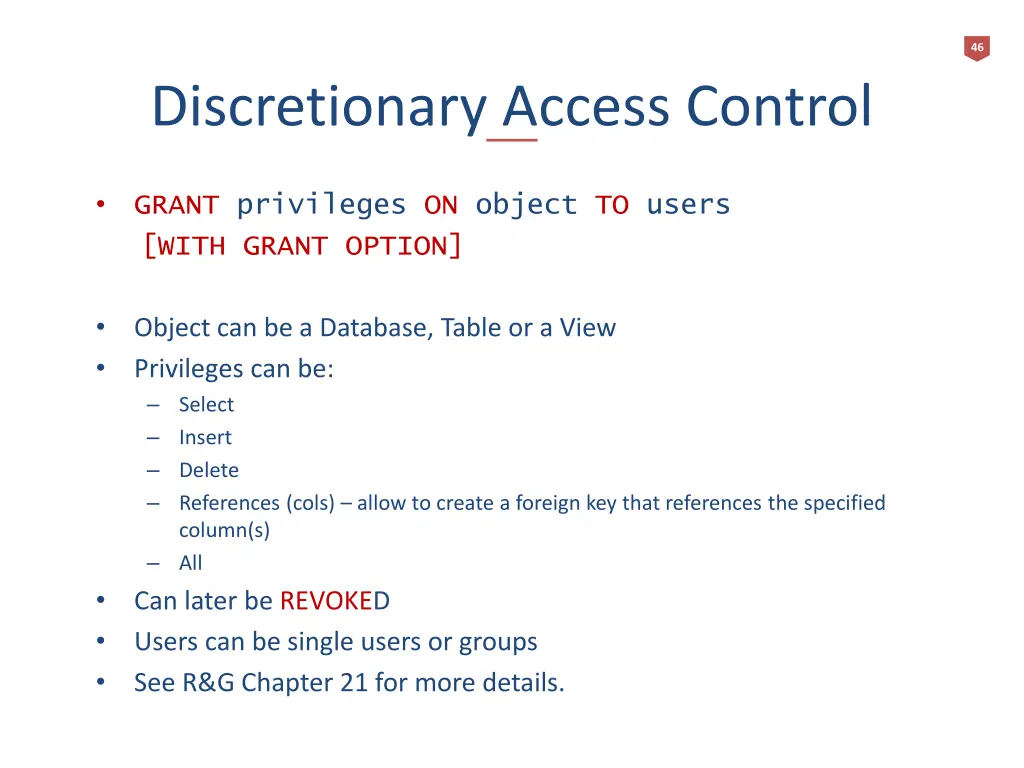 46

Discretionary Access Control

• GRANT privileges ON object TO users [WITH GRANT OPTION]

• Object can be a Database, Table or a View
• Privileges can be:
– Select
– Insert
– Delete
– References (cols) – allow to create a foreign key that references the specified column(s)
– All
• Can later be REVOKED
• Users can be single users or groups
• See R&G Chapter 21 for more details.